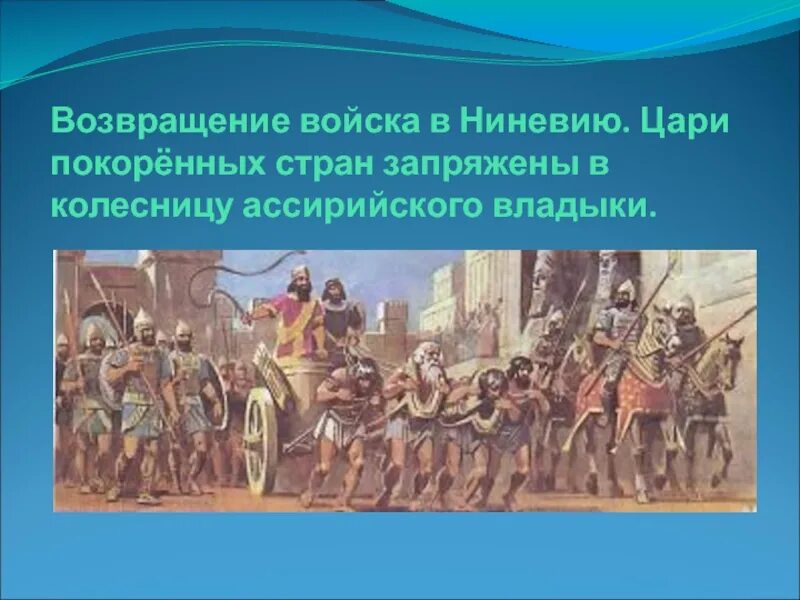 Возвращение войска в Ниневию. Цари покорённых стран запряжены в колесницу ассирийского владыки.